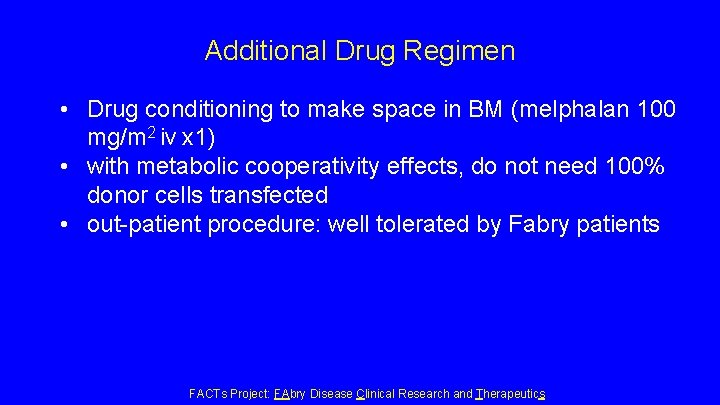 Additional Drug Regimen

• Drug conditioning to make space in BM (melphalan 100 mg/m$^2$ iv x1)
• with metabolic cooperativity effects, do not need 100% donor cells transfected
• out-patient procedure: well tolerated by Fabry patients

FACTs Project: FAbry Disease Clinical Research and Therapeutics